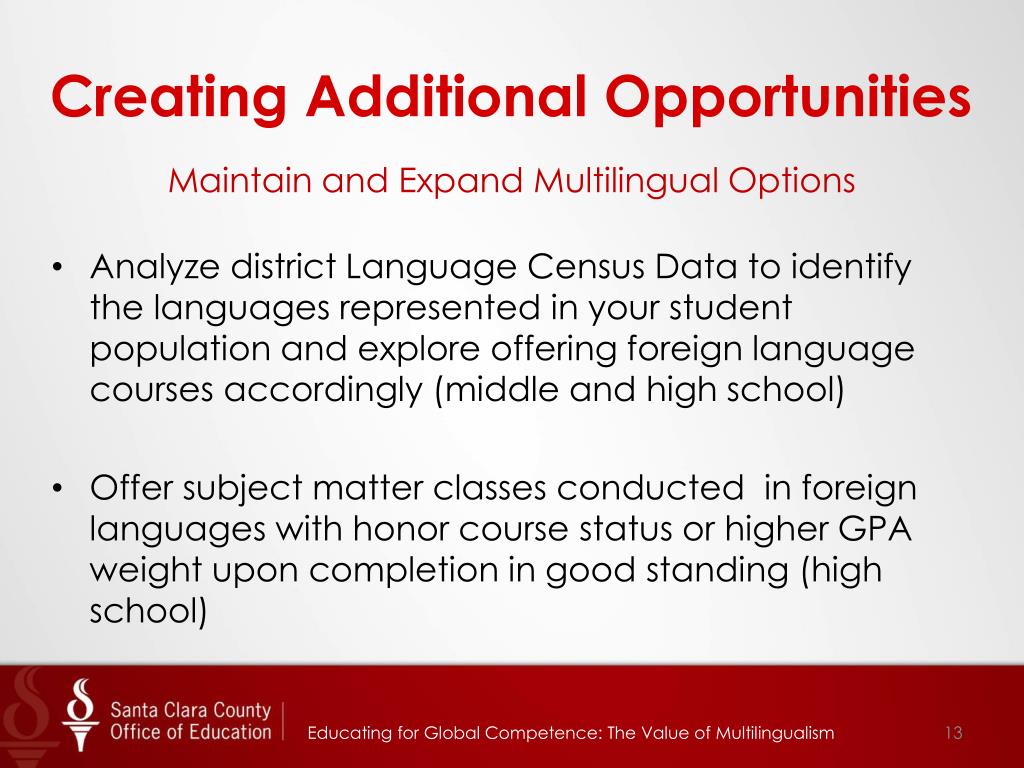 Creating Additional Opportunities

Maintain and Expand Multilingual Options

• Analyze district Language Census Data to identify the languages represented in your student population and explore offering foreign language courses accordingly (middle and high school)

• Offer subject matter classes conducted in foreign languages with honor course status or higher GPA weight upon completion in good standing (high school)

Santa Clara County Office of Education

Educating for Global Competence: The Value of Multilingualism

13